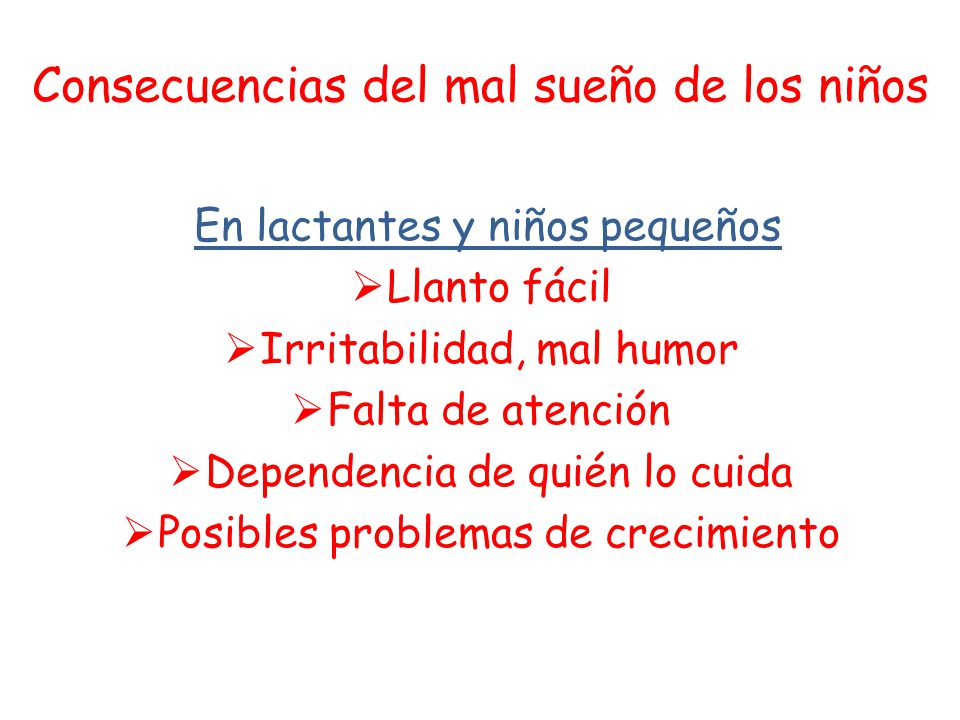 Consecuencias del mal sueño de los niños

En lactantes y niños pequeños

➢Llanto fácil
➢Irritabilidad, mal humor
➢Falta de atención
➢Dependencia de quién lo cuida
➢Posibles problemas de crecimiento